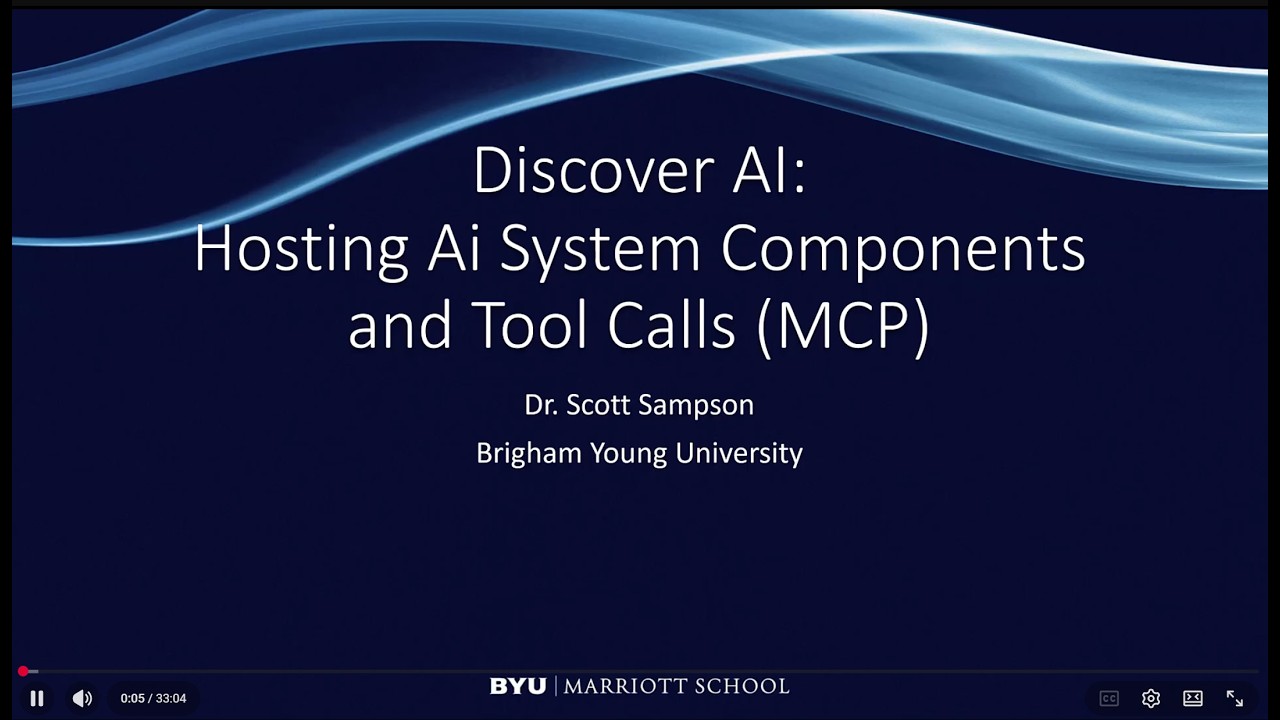 Discover AI:
Hosting Ai System Components and Tool Calls (MCP)

Dr. Scott Sampson

Brigham Young University

0:05 / 33:04

BYU | MARRIOTT SCHOOL

CC